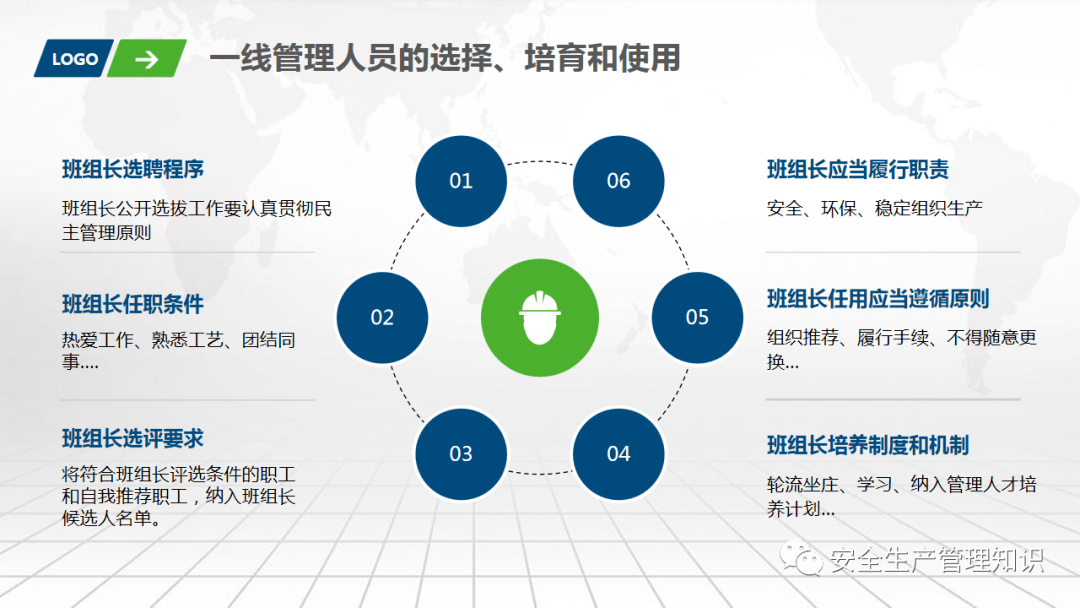 LOGO

一线管理人员的选择、培育和使用

班组长选聘程序

班组长公开选拔工作要认真贯彻民主管理原则

班组长任职条件

热爱工作、熟悉工艺、团结同事....

班组长选评要求

将符合班组长评选条件的职工和自我推荐职工，纳入班组长候选人名单。

01

02

03

04

05

06

班组长应当履行职责

安全、环保、稳定组织生产

班组长任用应当遵循原则

组织推荐、履行手续、不得随意更换...

班组长培养制度和机制

轮流坐庄、学习、纳入管理人才培养计划...

安全生产管理知识